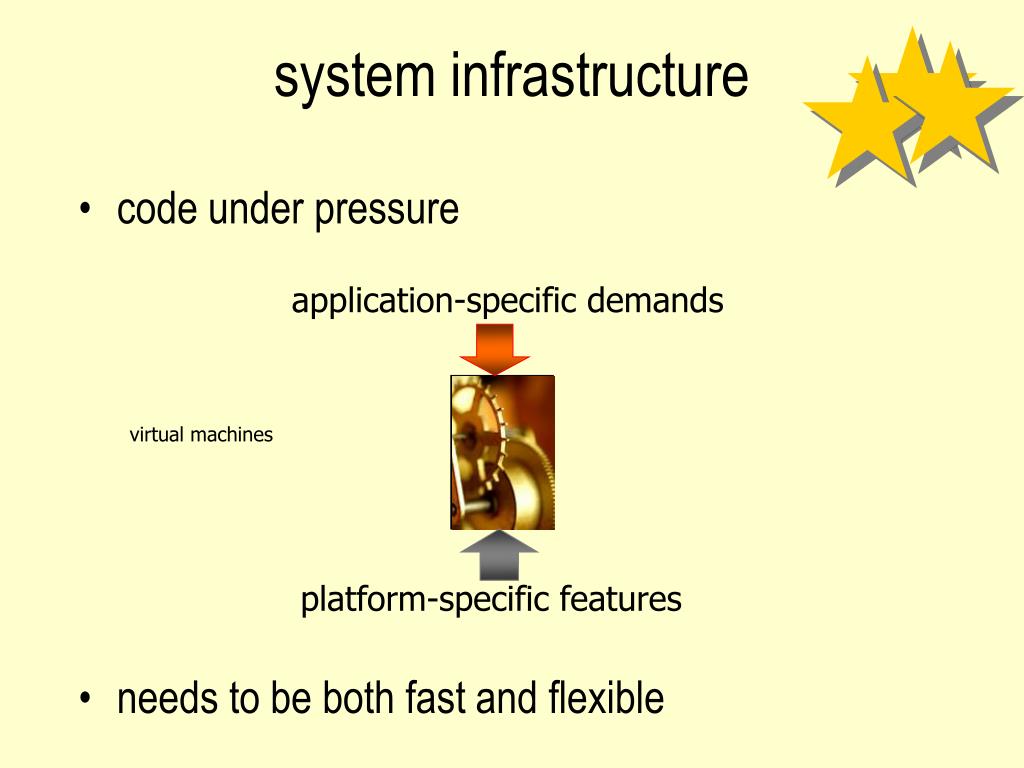 system infrastructure

• code under pressure

application-specific demands

virtual machines

platform-specific features

• needs to be both fast and flexible